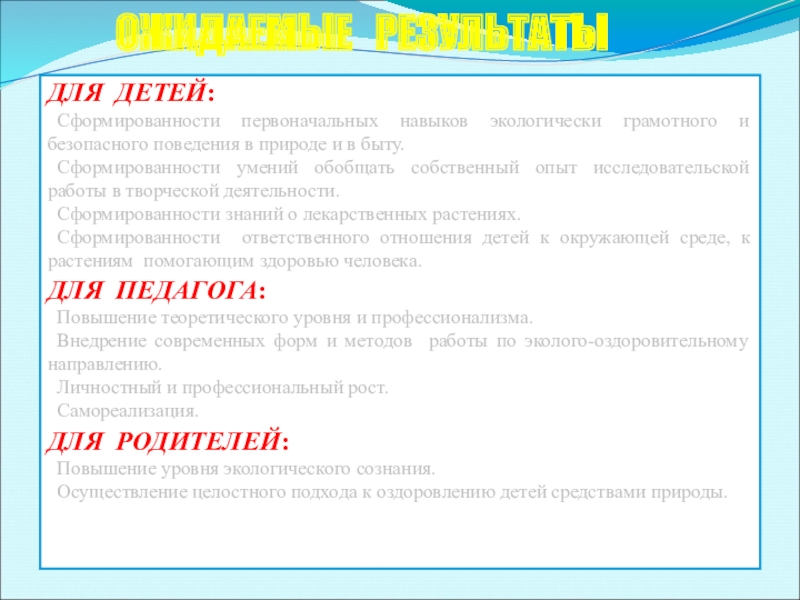 ОЖИДАЕМЫЕ РЕЗУЛЬТАТЫ

ДЛЯ ДЕТЕЙ:
Сформированности первоначальных навыков экологически грамотного и безопасного поведения в природе и в быту.
Сформированности умений обобщать собственный опыт исследовательской работы в творческой деятельности.
Сформированности знаний о лекарственных растениях.
Сформированности ответственного отношения детей к окружающей среде, к растениям помогающим здоровью человека.

ДЛЯ ПЕДАГОГА:
Повышение теоретического уровня и профессионализма.
Внедрение современных форм и методов работы по эколого-оздоровительному направлению.
Личностный и профессиональный рост.
Самореализация.

ДЛЯ РОДИТЕЛЕЙ:
Повышение уровня экологического сознания.
Осуществление целостного подхода к оздоровлению детей средствами природы.